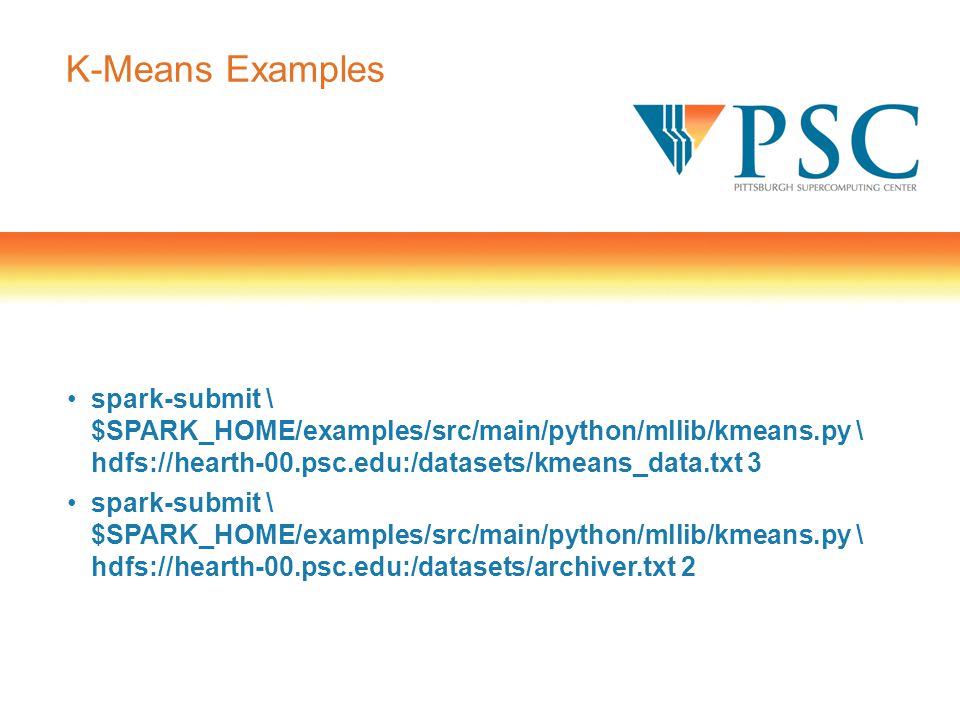 K-Means Examples

PSC
PITTSBURGH SUPERCOMPUTING CENTER

• spark-submit \
$SPARK_HOME/examples/src/main/python/mllib/kmeans.py \
hdfs://hearth-00.psc.edu:/datasets/kmeans_data.txt 3

• spark-submit \
$SPARK_HOME/examples/src/main/python/mllib/kmeans.py \
hdfs://hearth-00.psc.edu:/datasets/archiver.txt 2